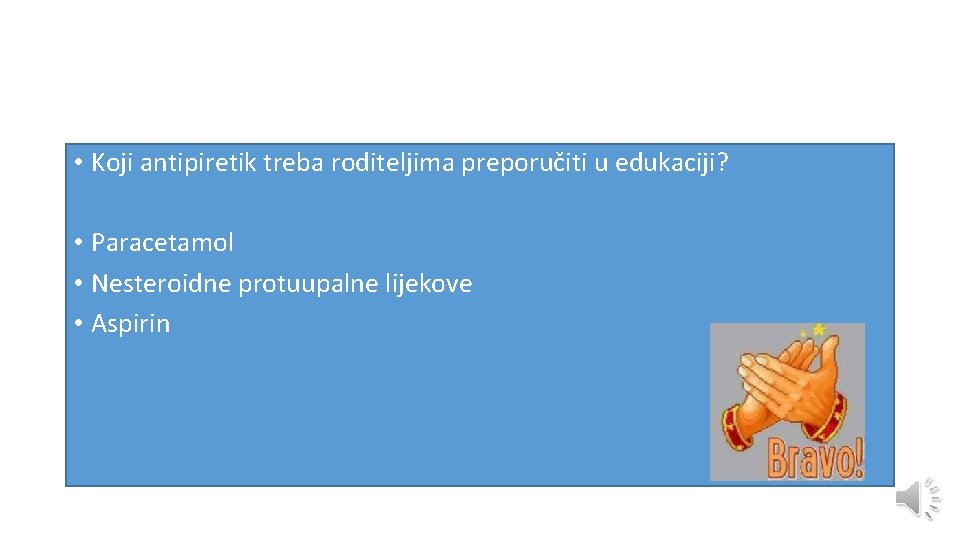 • Koji antipiretik treba roditeljima preporučiti u edukaciji?

• Paracetamol
• Nesteroidne protuupalne lijekove
• Aspirin

Bravo!